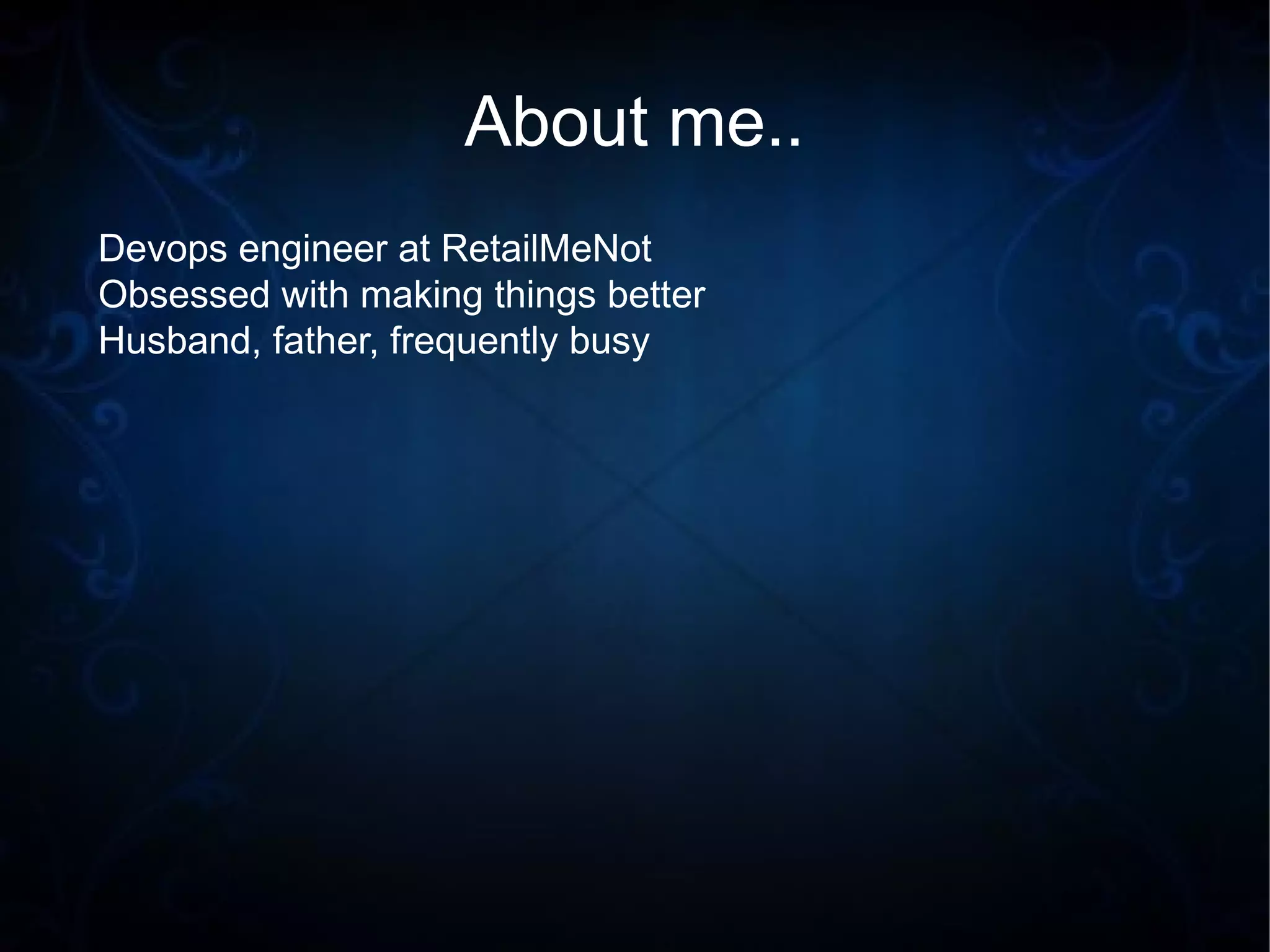 About me..

Devops engineer at RetailMeNot
Obsessed with making things better
Husband, father, frequently busy